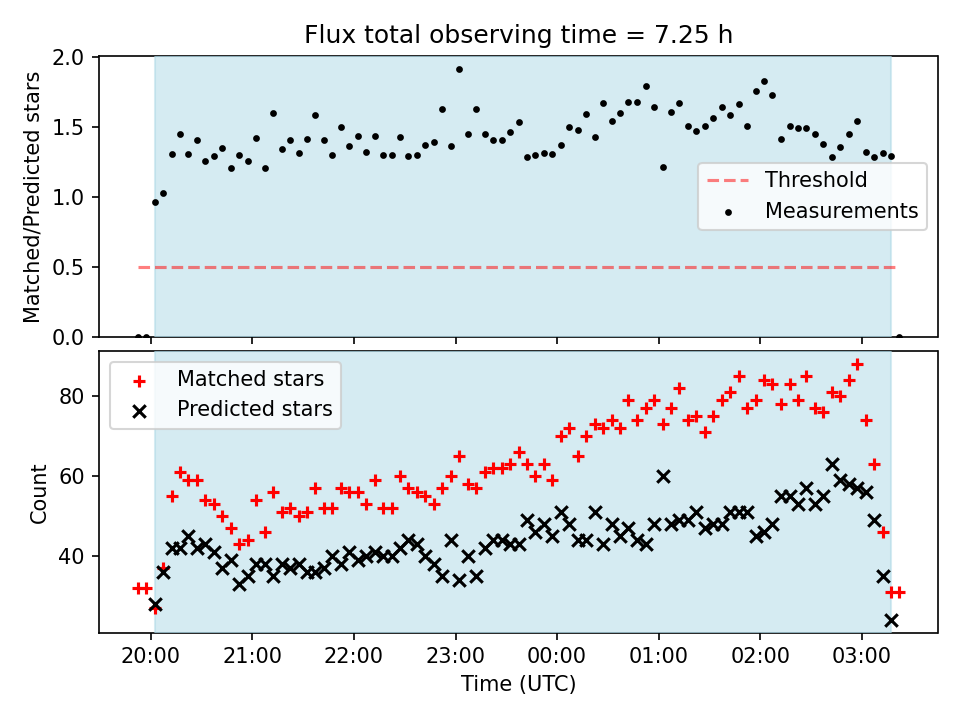 Flux total observing time = 7.25 h

Matched/Predicted stars

2.0
1.5
1.0
0.5
0.0

Threshold
Measurements

Matched stars
Predicted stars

Count

80
60
40

20:00
21:00
22:00
23:00
00:00
01:00
02:00
03:00

Time (UTC)